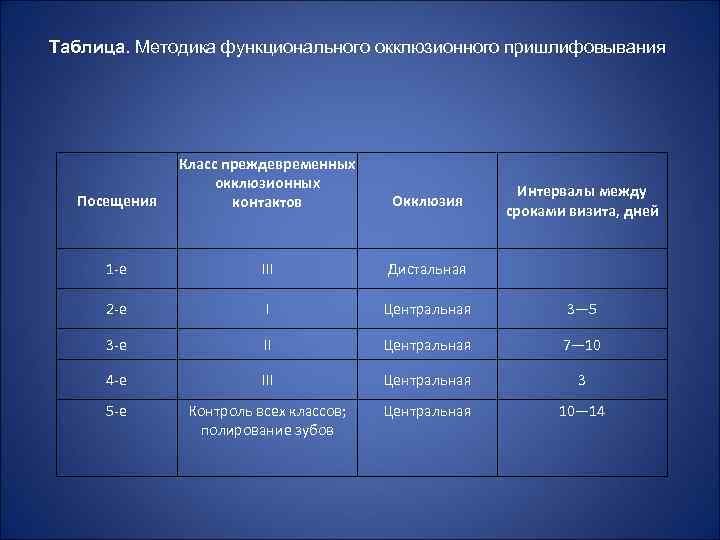 Таблица. Методика функционального окклюзионного пришлифовывания

| Посещения | Класс преждевременных окклюзионных контактов | Окклюзия | Интервалы между сроками визита, дней |
|---|---|---|---|
| 1-е | III | Дистальная | |
| 2-е | I | Центральная | 3—5 |
| 3-е | II | Центральная | 7—10 |
| 4-е | III | Центральная | 3 |
| 5-е | Контроль всех классов; полирование зубов | Центральная | 10—14 |